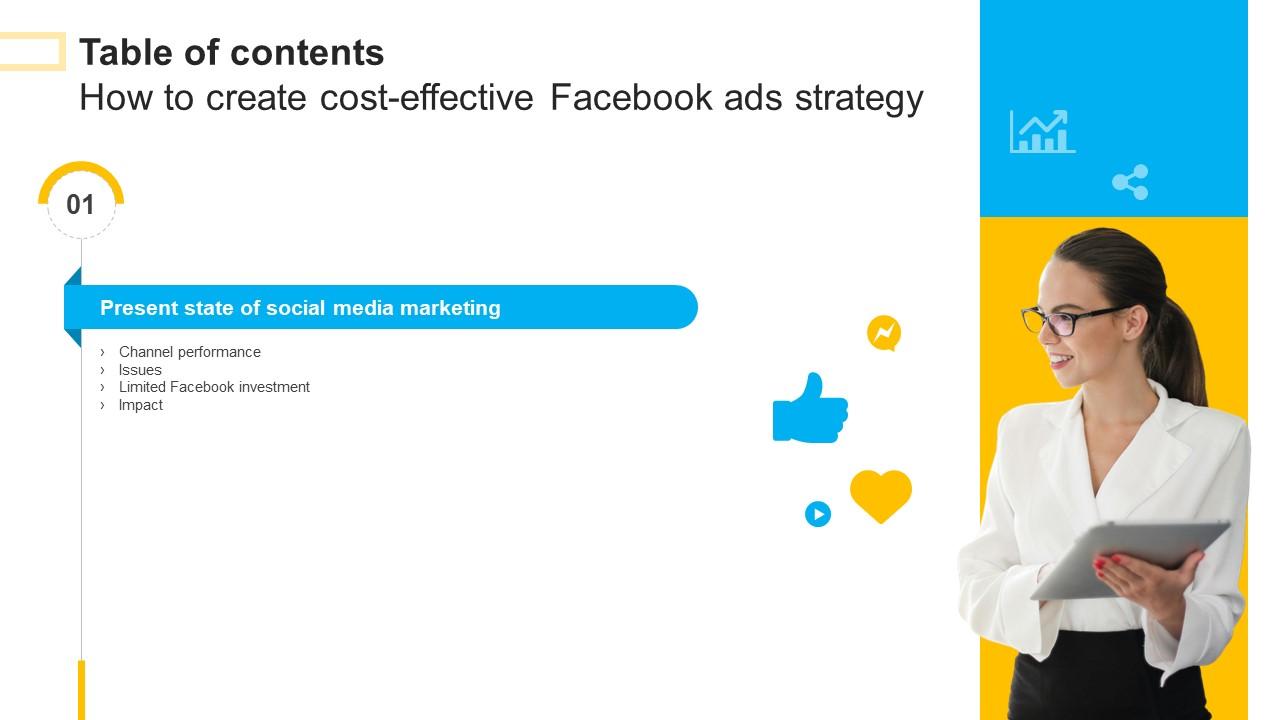 Table of contents
How to create cost-effective Facebook ads strategy

01

Present state of social media marketing

› Channel performance
› Issues
› Limited Facebook investment
› Impact